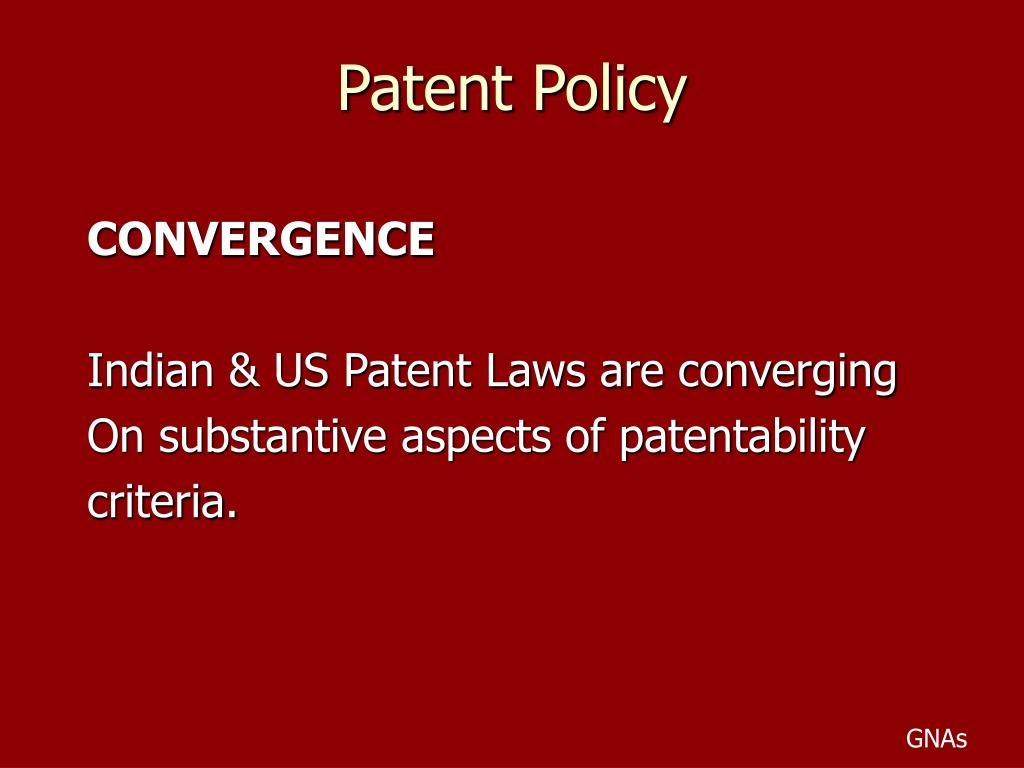 Patent Policy

CONVERGENCE

Indian & US Patent Laws are converging On substantive aspects of patentability criteria.

GNAs